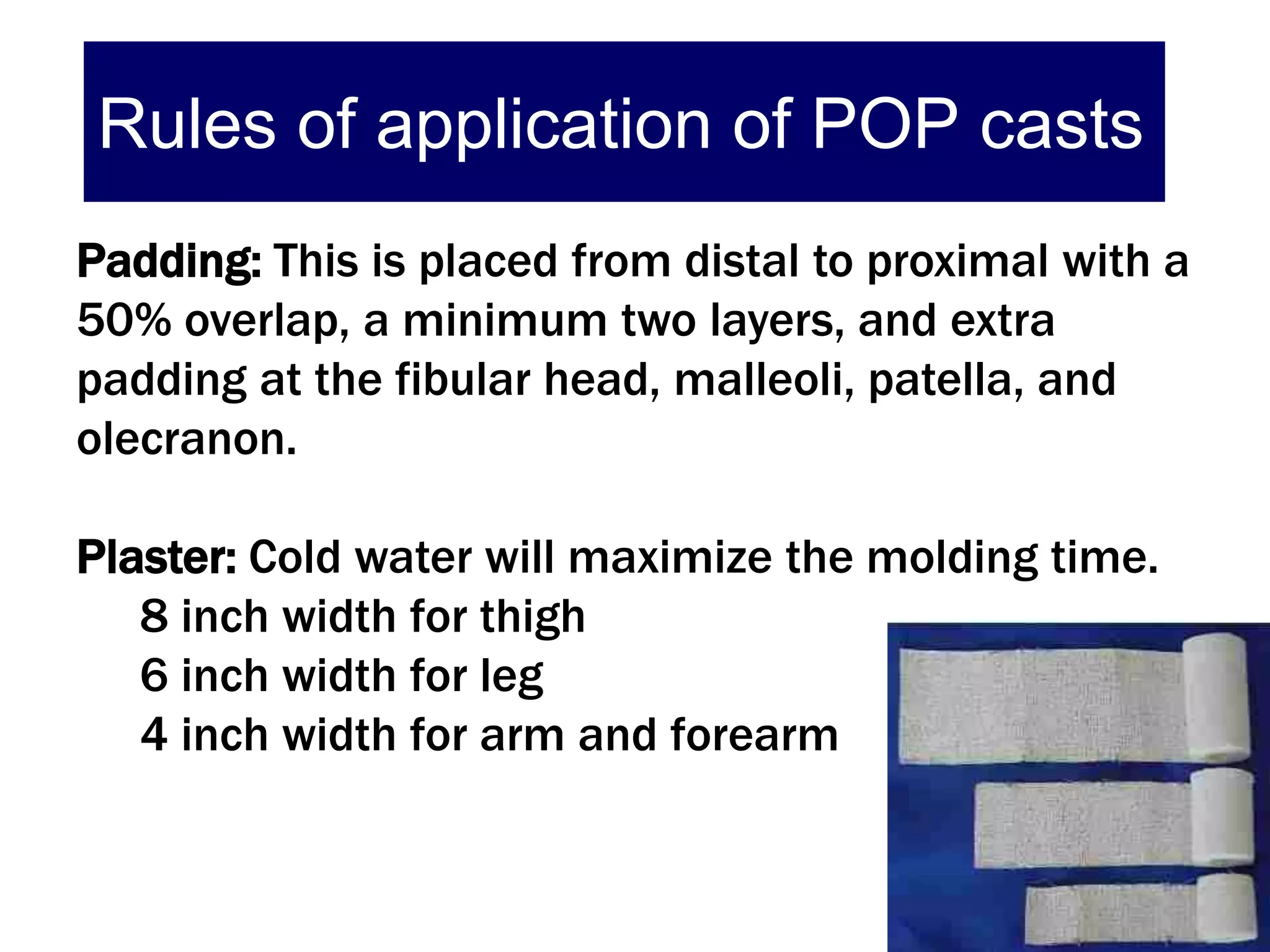 Rules of application of POP casts

Padding: This is placed from distal to proximal with a 50% overlap, a minimum two layers, and extra padding at the fibular head, malleoli, patella, and olecranon.

Plaster: Cold water will maximize the molding time.
8 inch width for thigh
6 inch width for leg
4 inch width for arm and forearm